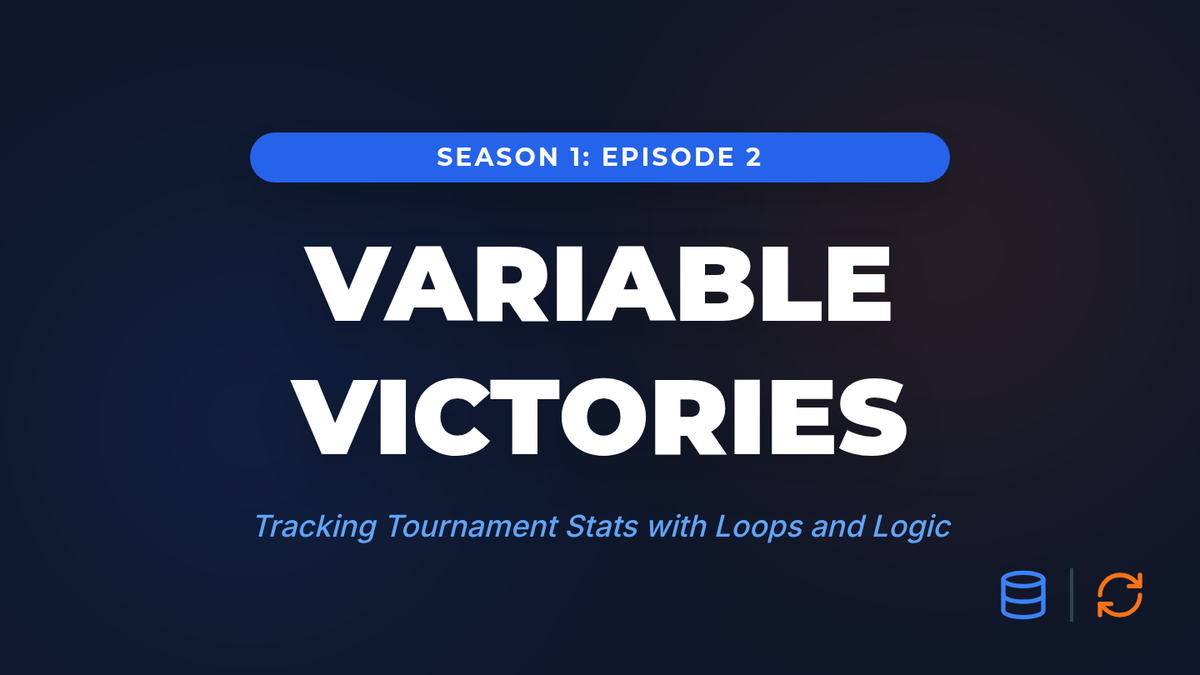 SEASON 1: EPISODE 2

VARIABLE VICTORIES

Tracking Tournament Stats with Loops and Logic